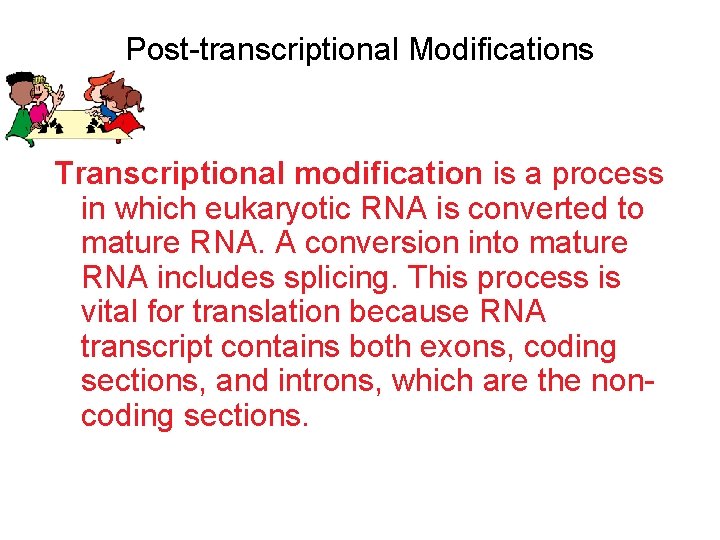 Post-transcriptional Modifications

Transcriptional modification is a process in which eukaryotic RNA is converted to mature RNA. A conversion into mature RNA includes splicing. This process is vital for translation because RNA transcript contains both exons, coding sections, and introns, which are the non-coding sections.